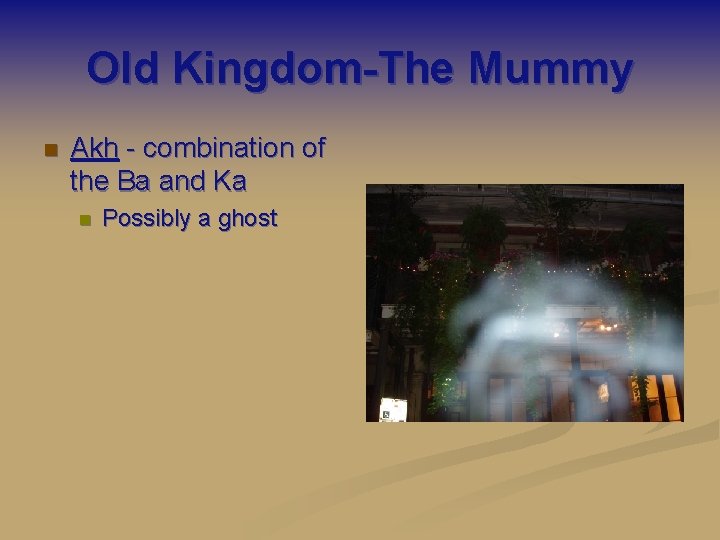 Old Kingdom-The Mummy

Akh - combination of the Ba and Ka

Possibly a ghost